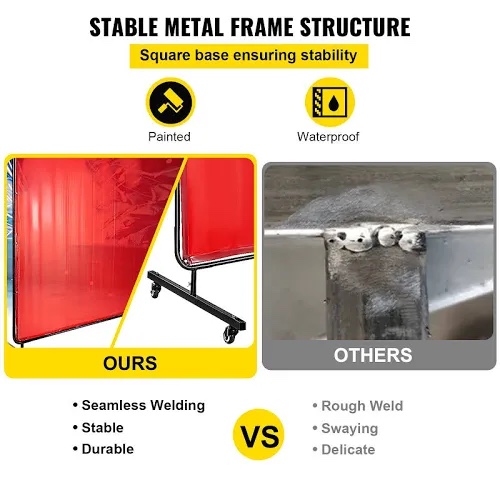 STABLE METAL FRAME STRUCTURE

Square base ensuring stability

Painted

Waterproof

OURS

OTHERS

• Seamless Welding
• Stable
• Durable

VS

• Rough Weld
• Swaying
• Delicate